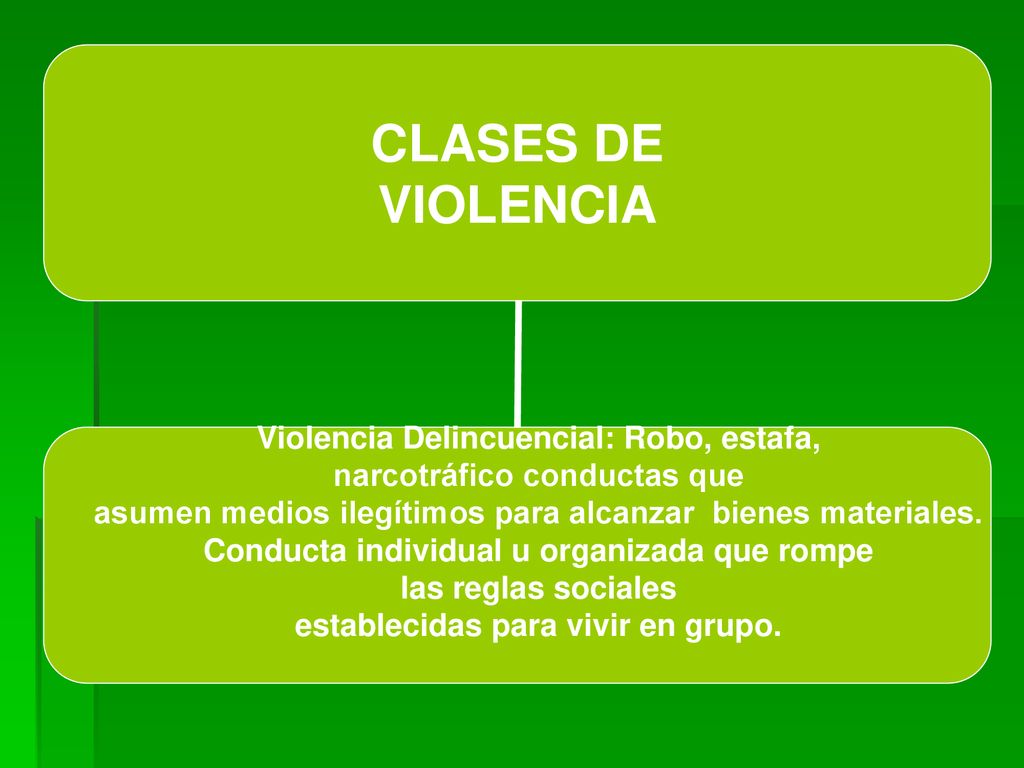 CLASES DE VIOLENCIA

Violencia Delincuencial: Robo, estafa, narcotráfico conductas que asumen medios ilegítimos para alcanzar bienes materiales. Conducta individual u organizada que rompe las reglas sociales establecidas para vivir en grupo.